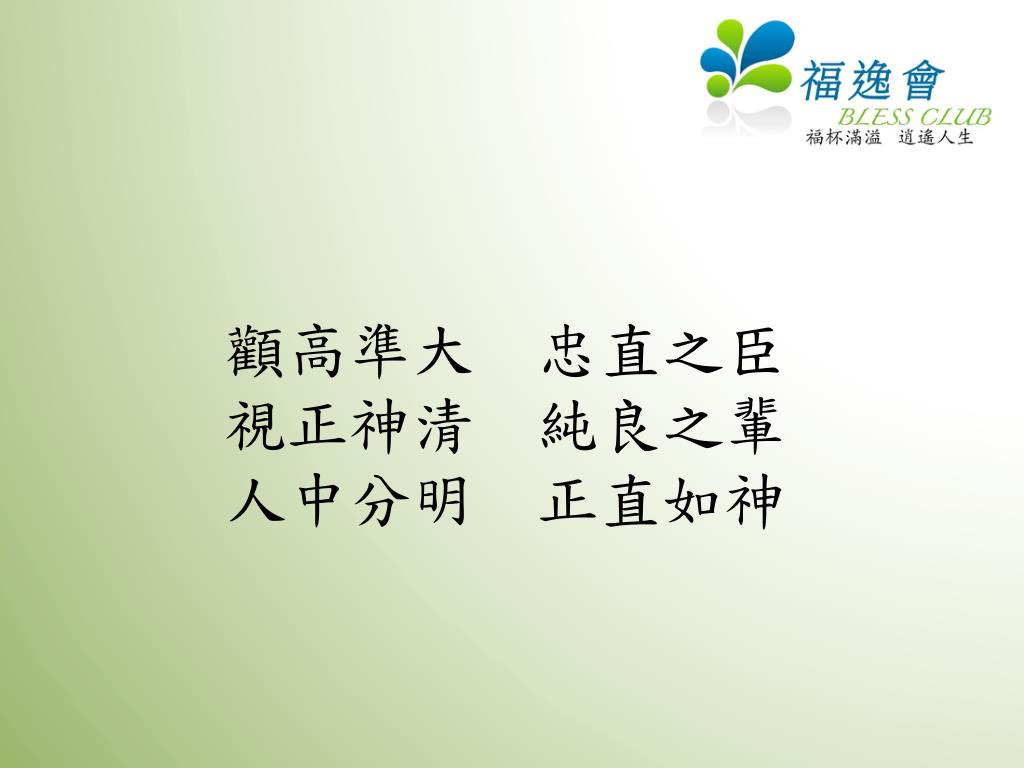 福逸會
BLESS CLUB
福杯滿溢 逍遙人生

顴高準大 忠直之臣
視正神清 純良之輩
人中分明 正直如神